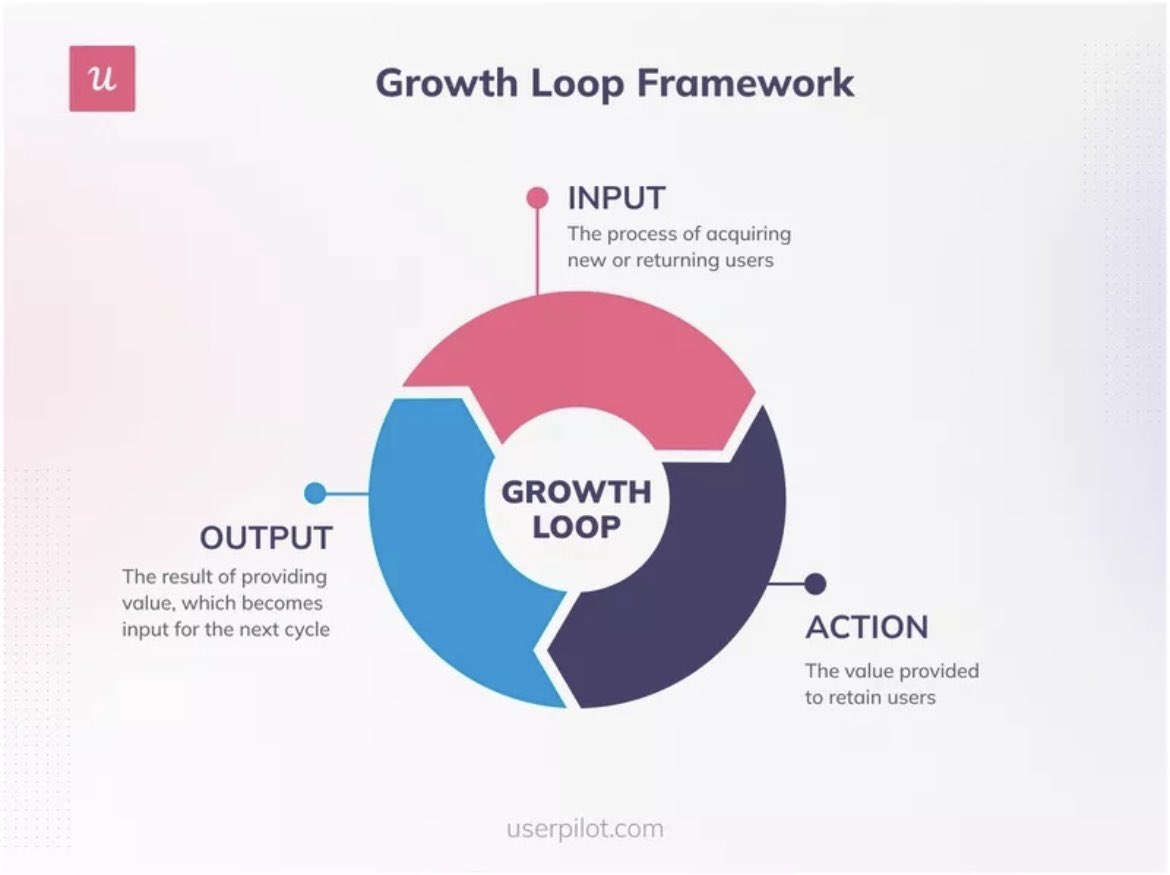 u

Growth Loop Framework

INPUT
The process of acquiring new or returning users

GROWTH LOOP

OUTPUT
The result of providing value, which becomes input for the next cycle

ACTION
The value provided to retain users

userpilot.com